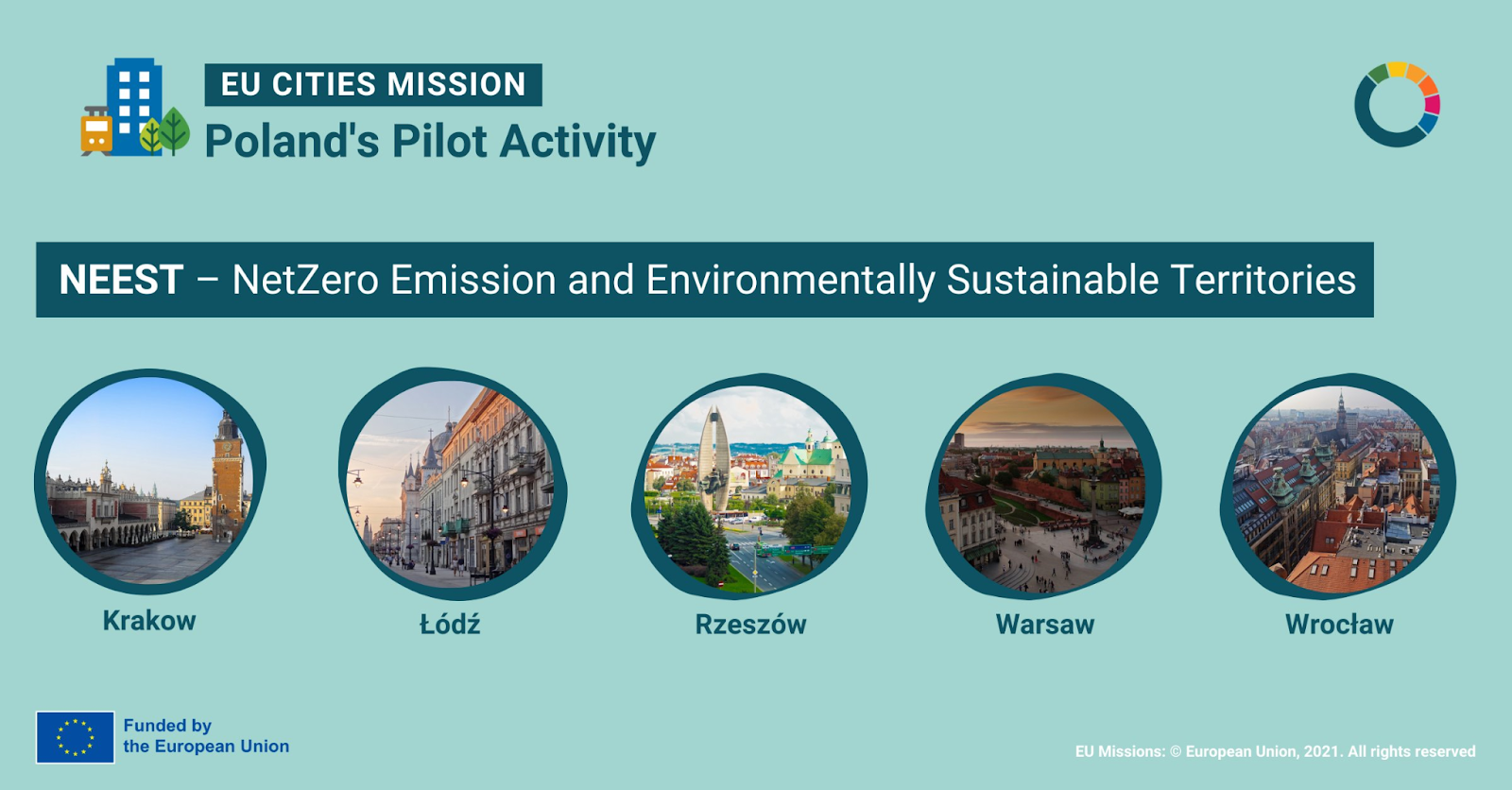 EU CITIES MISSION
Poland's Pilot Activity

NEEST – NetZero Emission and Environmentally Sustainable Territories

Krakow

Łódź

Rzeszów

Warsaw

Wrocław

Funded by the European Union

EU Missions: © European Union, 2021. All rights reserved